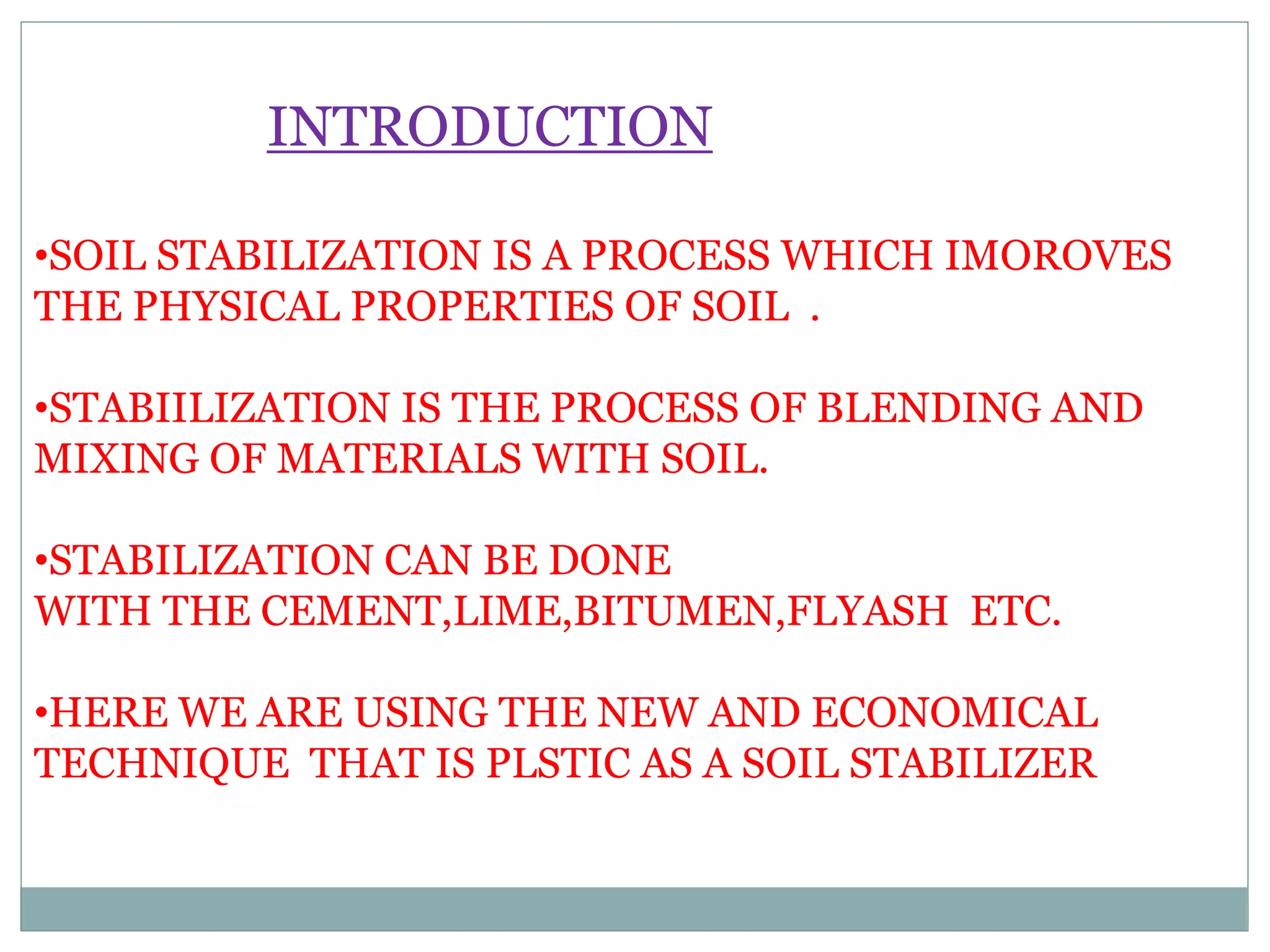 INTRODUCTION

•SOIL STABILIZATION IS A PROCESS WHICH IMOROVES THE PHYSICAL PROPERTIES OF SOIL .

•STABIILIZATION IS THE PROCESS OF BLENDING AND MIXING OF MATERIALS WITH SOIL.

•STABILIZATION CAN BE DONE WITH THE CEMENT,LIME,BITUMEN,FLYASH ETC.

•HERE WE ARE USING THE NEW AND ECONOMICAL TECHNIQUE THAT IS PLSTIC AS A SOIL STABILIZER